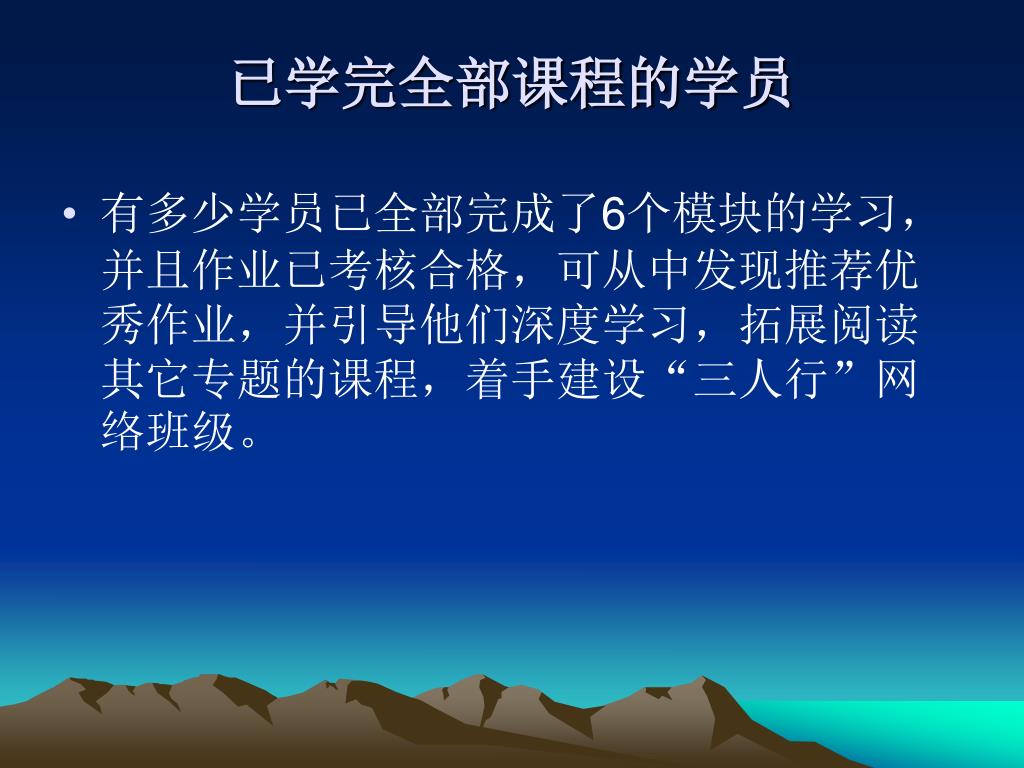 已学完全部课程的学员

• 有多少学员已全部完成了6个模块的学习，并且作业已考核合格，可从中发现推荐优秀作业，并引导他们深度学习，拓展阅读其它专题的课程，着手建设“三人行”网络班级。